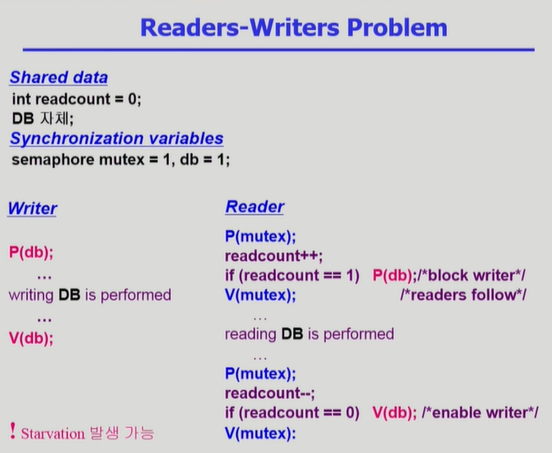 Readers-Writers Problem

Shared data
int readcount = 0;
DB 자체;
Synchronization variables
semaphore mutex = 1, db = 1;

Writer

P(db);
…
writing DB is performed
…
V(db);

! Starvation 발생 가능

Reader

P(mutex);
readcount++;
if (readcount == 1) P(db);/*block writer*/
V(mutex); /*readers follow*/
…
reading DB is performed
…
P(mutex);
readcount--;
if (readcount == 0) V(db); /*enable writer*/
V(mutex):